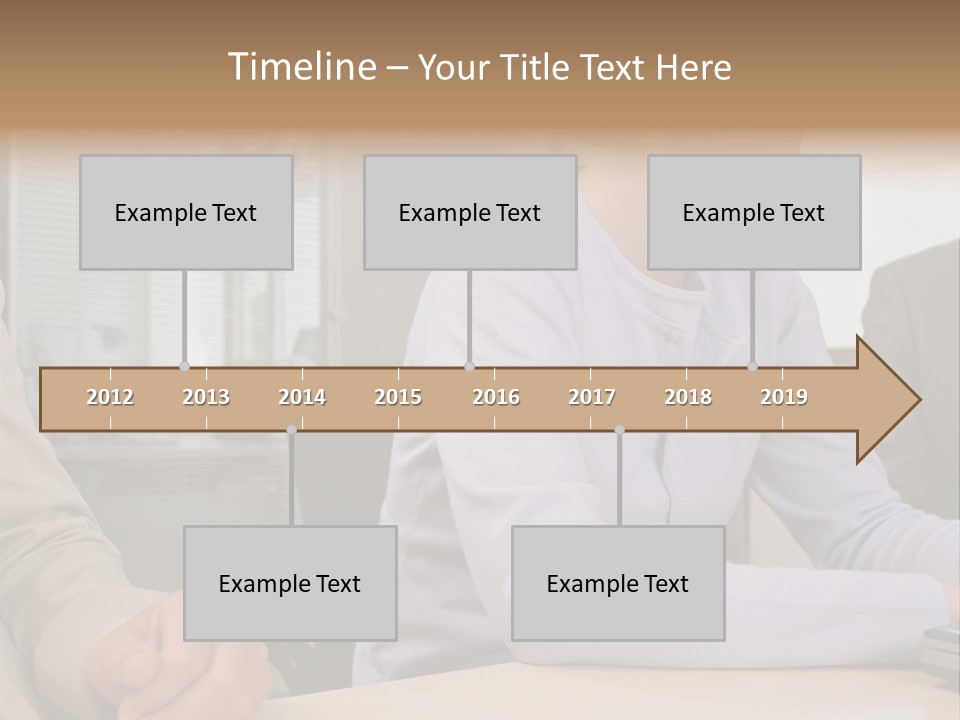 Timeline – Your Title Text Here

Example Text

Example Text

Example Text

2012 2013 2014 2015 2016 2017 2018 2019

Example Text

Example Text